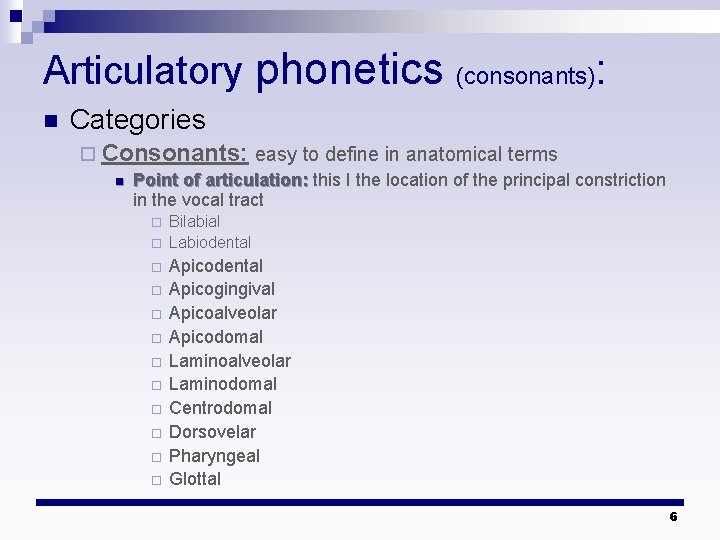 Articulatory phonetics (consonants):

Categories

Consonants: easy to define in anatomical terms

Point of articulation: this I the location of the principal constriction in the vocal tract

Bilabial
Labiodental
Apicodental
Apicogingival
Apicoalveolar
Apicodomal
Laminoalveolar
Laminodomal
Centrodomal
Dorsovelar
Pharyngeal
Glottal

6